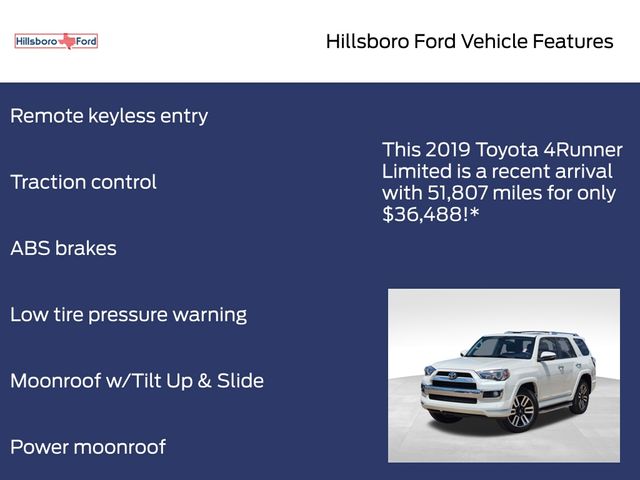 Hillsboro Ford

Hillsboro Ford Vehicle Features

Remote keyless entry

Traction control

ABS brakes

Low tire pressure warning

Moonroof w/Tilt Up & Slide

Power moonroof

This 2019 Toyota 4Runner Limited is a recent arrival with 51,807 miles for only $36,488!*